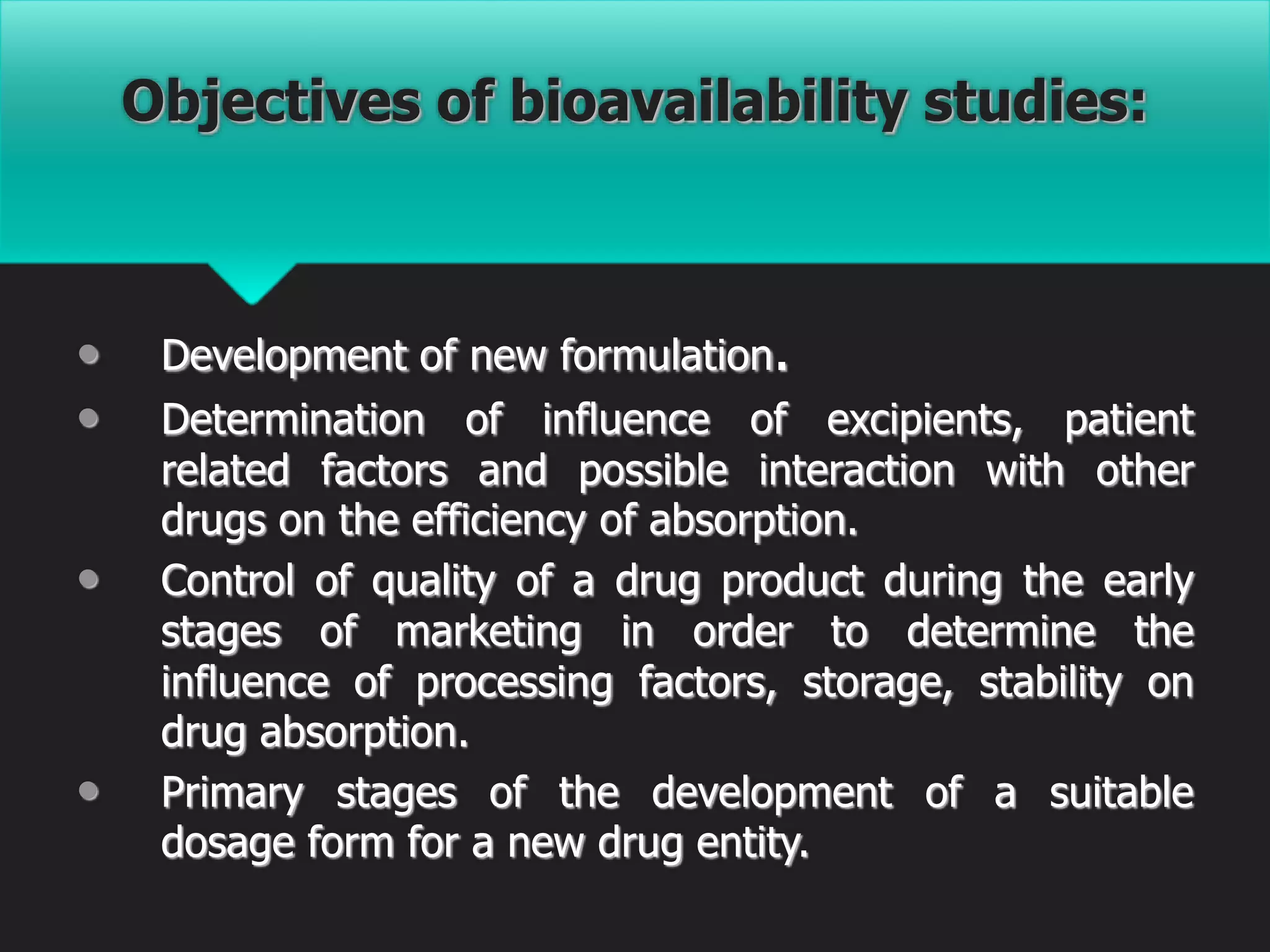 Objectives of bioavailability studies:

- Development of new formulation.
- Determination of influence of excipients, patient related factors and possible interaction with other drugs on the efficiency of absorption.
- Control of quality of a drug product during the early stages of marketing in order to determine the influence of processing factors, storage, stability on drug absorption.
- Primary stages of the development of a suitable dosage form for a new drug entity.